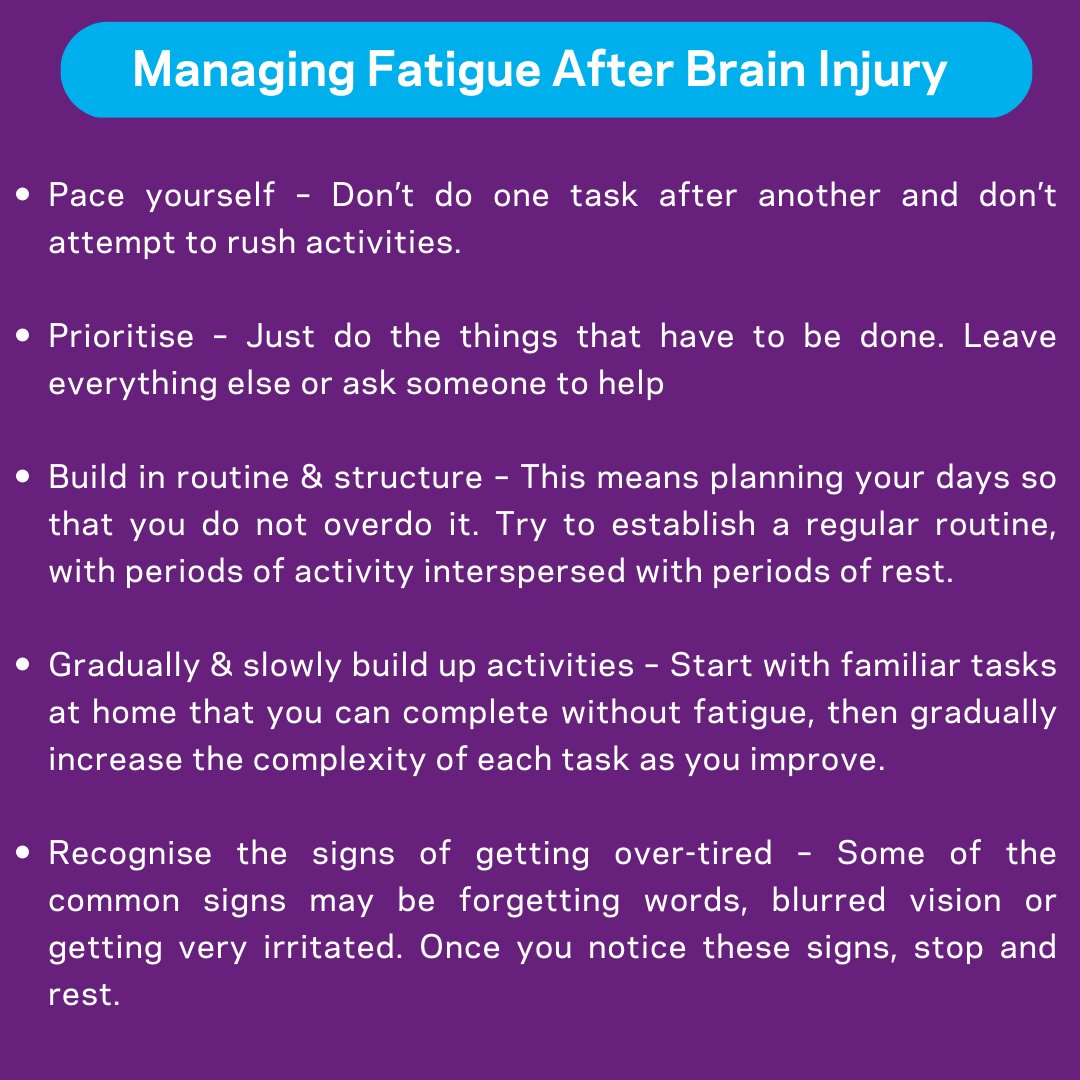 Managing Fatigue After Brain Injury

• Pace yourself - Don't do one task after another and don't attempt to rush activities.

• Prioritise - Just do the things that have to be done. Leave everything else or ask someone to help

• Build in routine & structure - This means planning your days so that you do not overdo it. Try to establish a regular routine, with periods of activity interspersed with periods of rest.

• Gradually & slowly build up activities - Start with familiar tasks at home that you can complete without fatigue, then gradually increase the complexity of each task as you improve.

• Recognise the signs of getting over-tired - Some of the common signs may be forgetting words, blurred vision or getting very irritated. Once you notice these signs, stop and rest.